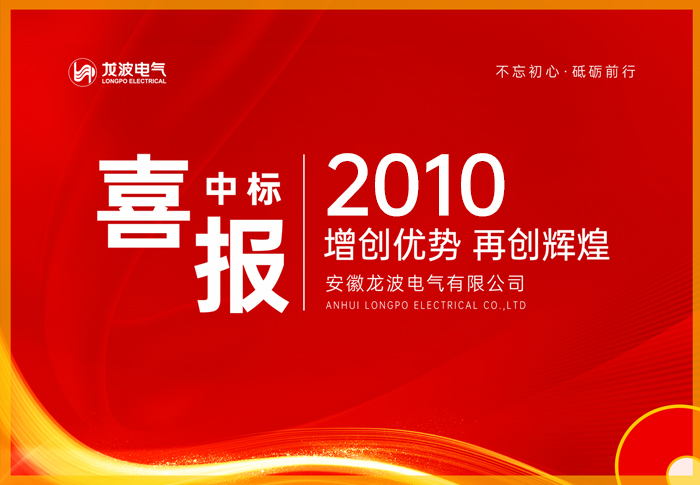 龙波电气
LONGPO ELECTRICAL

不忘初心·砥砺前行

喜 中标 报

2010

增创优势 再创辉煌

安徽龙波电气有限公司
ANHUI LONGPO ELECTRICAL CO.,LTD